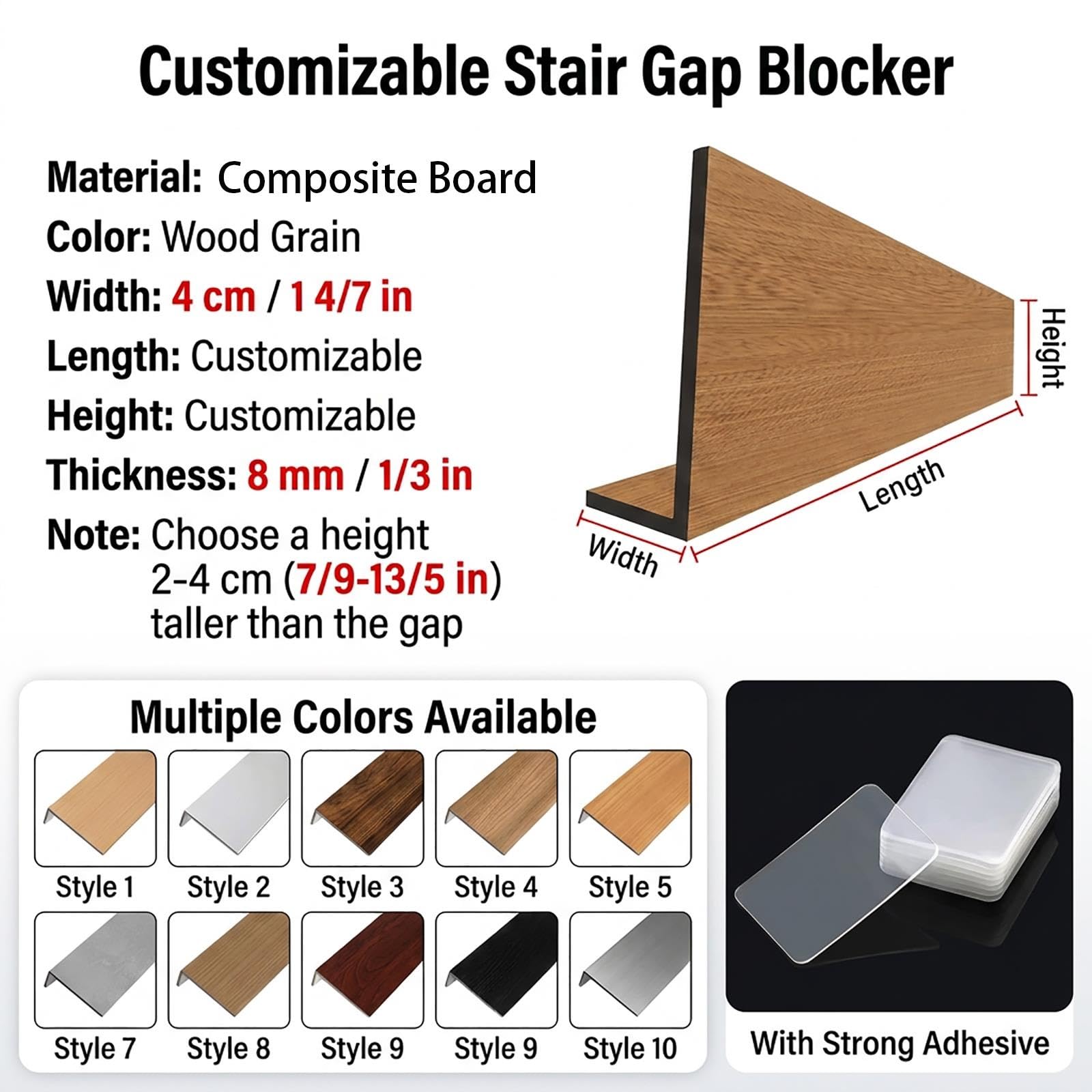 Customizable Stair Gap Blocker

Material: Composite Board
Color: Wood Grain
Width: 4 cm / 1 4/7 in
Length: Customizable
Height: Customizable
Thickness: 8 mm / 1/3 in
Note: Choose a height 2-4 cm (7/9-13/5 in) taller than the gap

Height
Length
Width

Multiple Colors Available

Style 1
Style 2
Style 3
Style 4
Style 5
Style 7
Style 8
Style 9
Style 9
Style 10

With Strong Adhesive